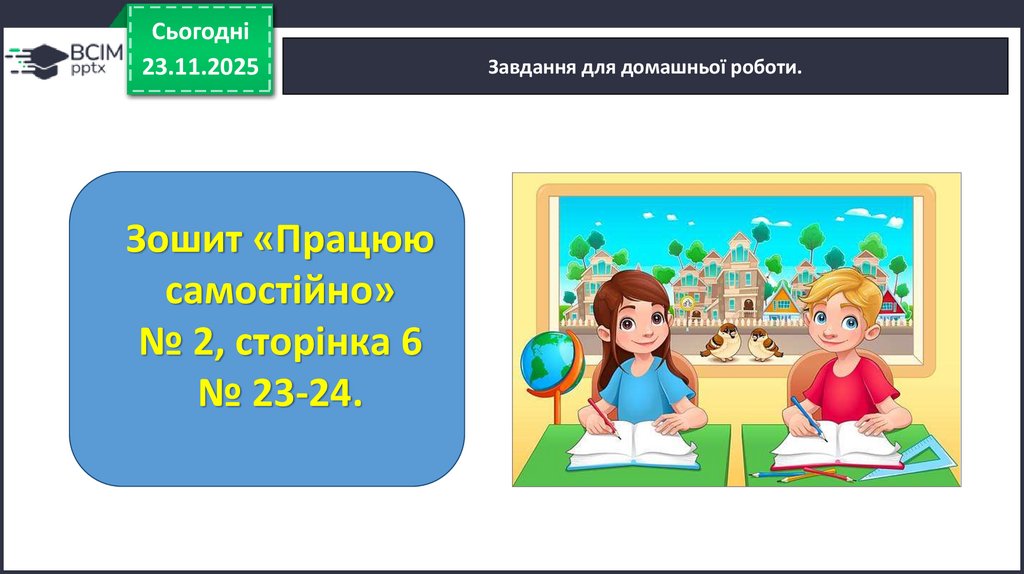 ВСІМ pptx

Сьогодні 23.11.2025

Завдання для домашньої роботи.

Зошит «Працюю самостійно» № 2, сторінка 6 № 23-24.